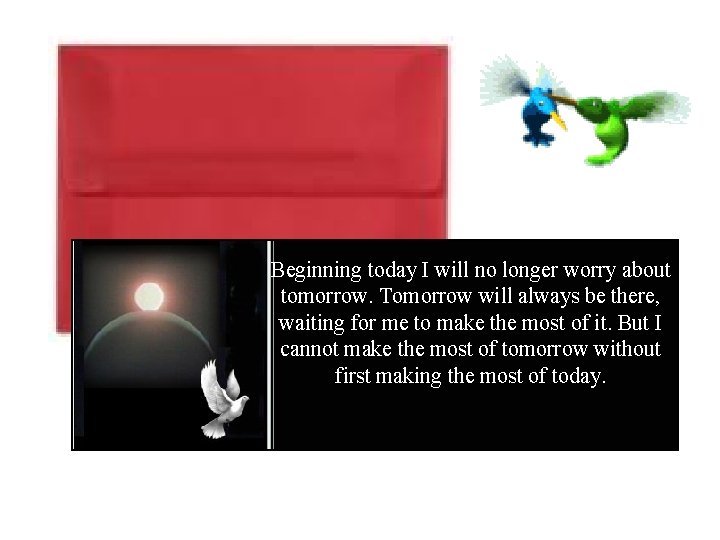 Beginning today I will no longer worry about tomorrow. Tomorrow will always be there, waiting for me to make the most of it. But I cannot make the most of tomorrow without first making the most of today.